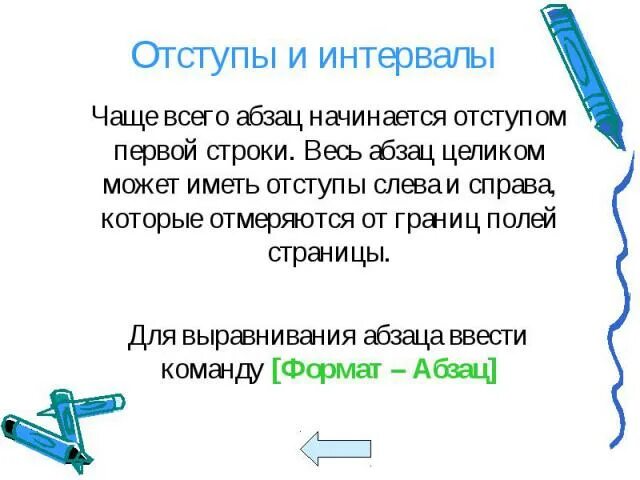 Отступы и интервалы

Чаще всего абзац начинается отступом первой строки. Весь абзац целиком может иметь отступы слева и справа, которые отмеряются от границ полей страницы.

Для выравнивания абзаца ввести команду [Формат – Абзац]